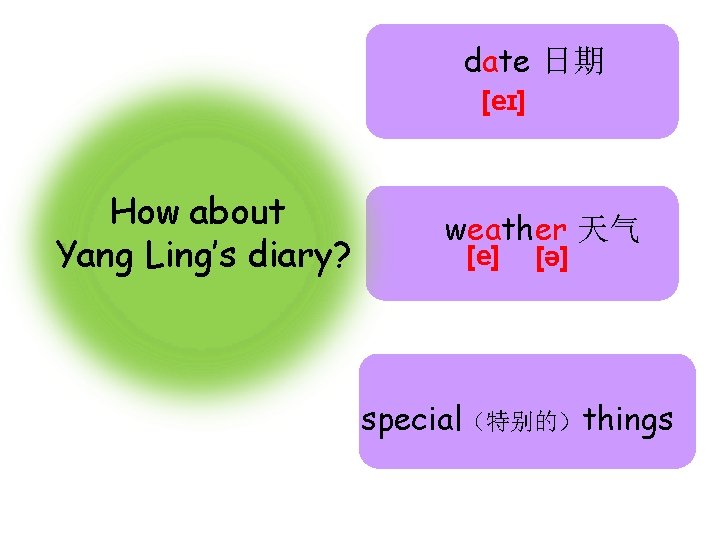 How about Yang Ling's diary?

date 日期
[eɪ]

weather 天气
[e] [ə]

special（特别的）things